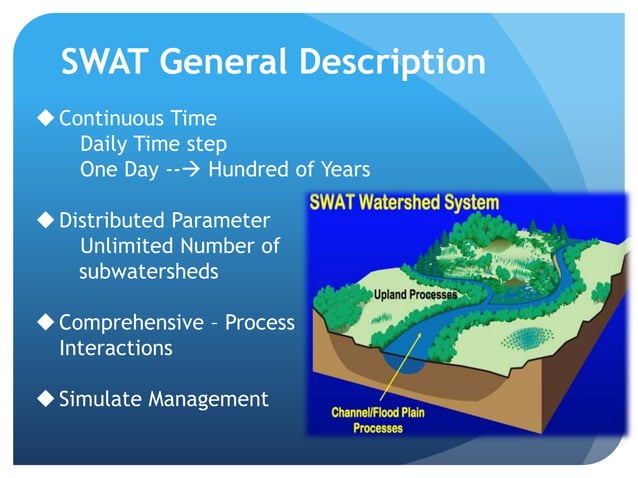 SWAT General Description

◆ Continuous Time
Daily Time step
One Day --→ Hundred of Years

◆ Distributed Parameter
Unlimited Number of subwatersheds

◆ Comprehensive – Process Interactions

◆ Simulate Management

SWAT Watershed System

Upland Processes

Channel/Flood Plain Processes